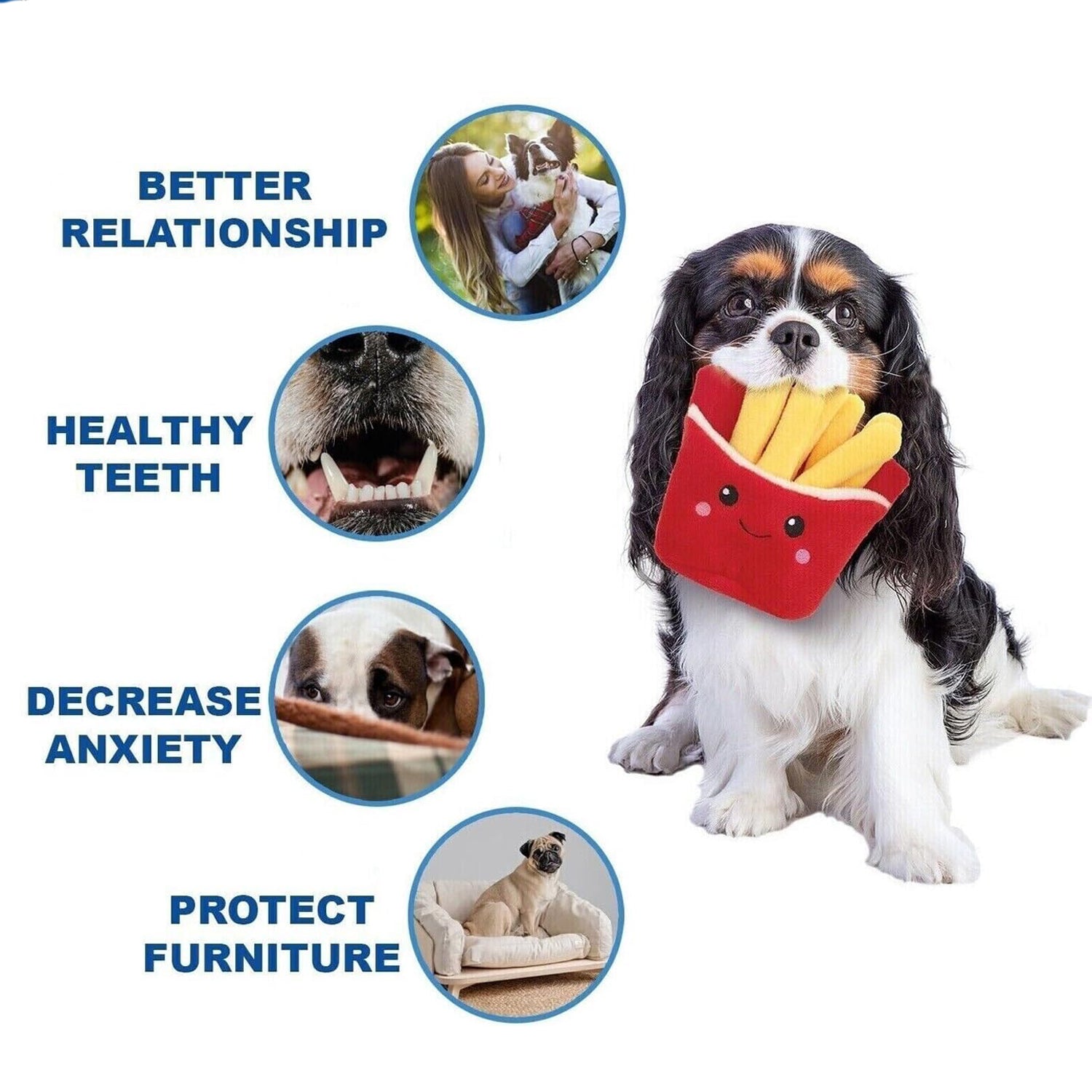 BETTER RELATIONSHIP

HEALTHY TEETH

DECREASE ANXIETY

PROTECT FURNITURE